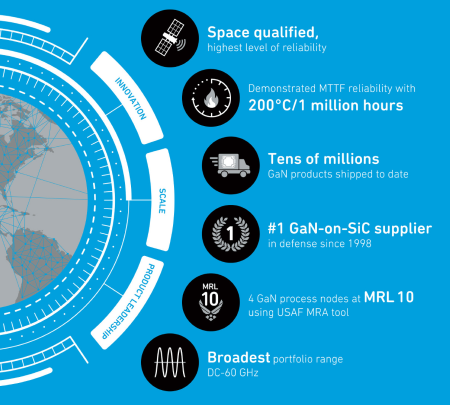 INNOVATION

SCALE

PRODUCT LEADERSHIP

Space qualified,
highest level of reliability

Demonstrated MTTF reliability with
200°C/1 million hours

Tens of millions
GaN products shipped to date

1

#1 GaN-on-SiC supplier
in defense since 1998

MRL 10

4 GaN process nodes at MRL 10
using USAF MRA tool

Broadest portfolio range
DC-60 GHz